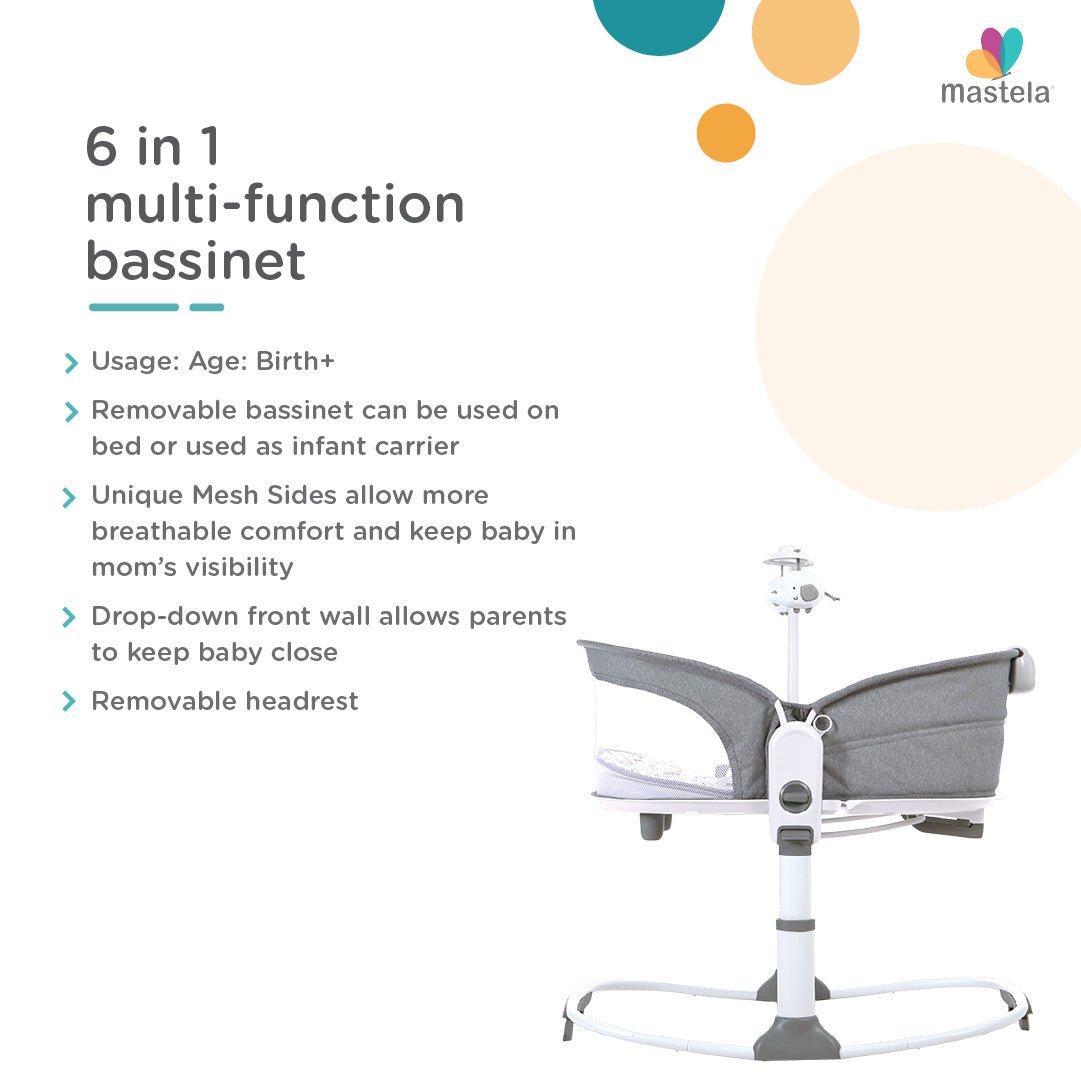 mastela

6 in 1 multi-function bassinet

Usage: Age: Birth+

Removable bassinet can be used on bed or used as infant carrier

Unique Mesh Sides allow more breathable comfort and keep baby in mom's visibility

Drop-down front wall allows parents to keep baby close

Removable headrest